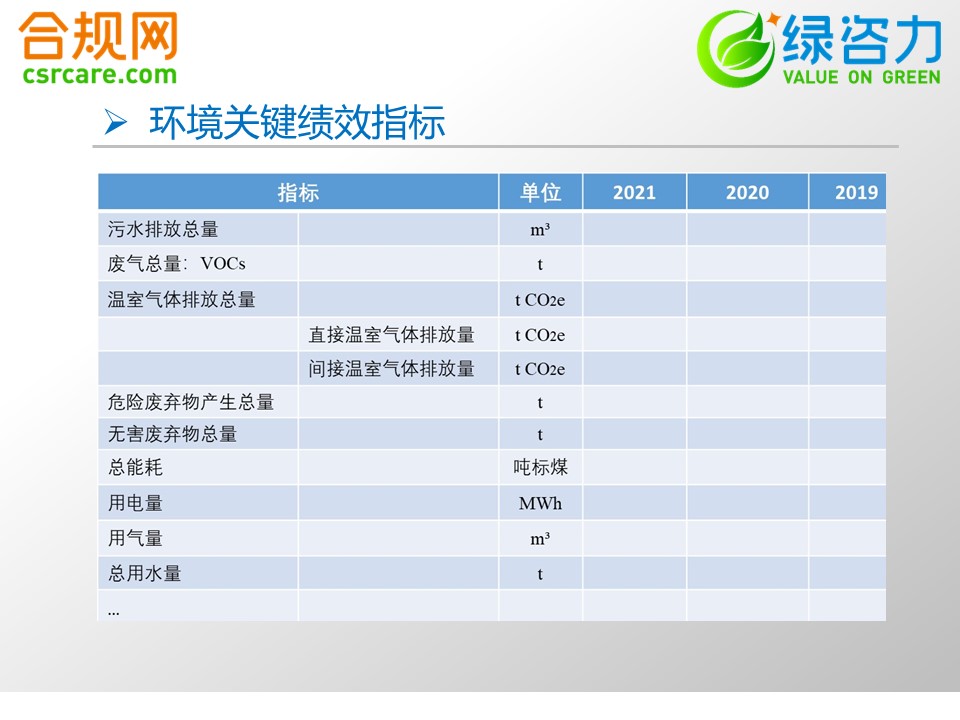 合规网
csrcare.com

绿咨力
VALUE ON GREEN

➢ 环境关键绩效指标

| 指标 | | 单位 | 2021 | 2020 | 2019 |
|---|---|---|---|---|---|
| 污水排放总量 | | $m^3$ | | | |
| 废气总量：VOCs | | t | | | |
| 温室气体排放总量 | | t $CO_2e$ | | | |
| | 直接温室气体排放量 | t $CO_2e$ | | | |
| | 间接温室气体排放量 | t $CO_2e$ | | | |
| 危险废弃物产生总量 | | t | | | |
| 无害废弃物总量 | | t | | | |
| 总能耗 | | 吨标煤 | | | |
| 用电量 | | MWh | | | |
| 用气量 | | $m^3$ | | | |
| 总用水量 | | t | | | |
| … | | | | | |